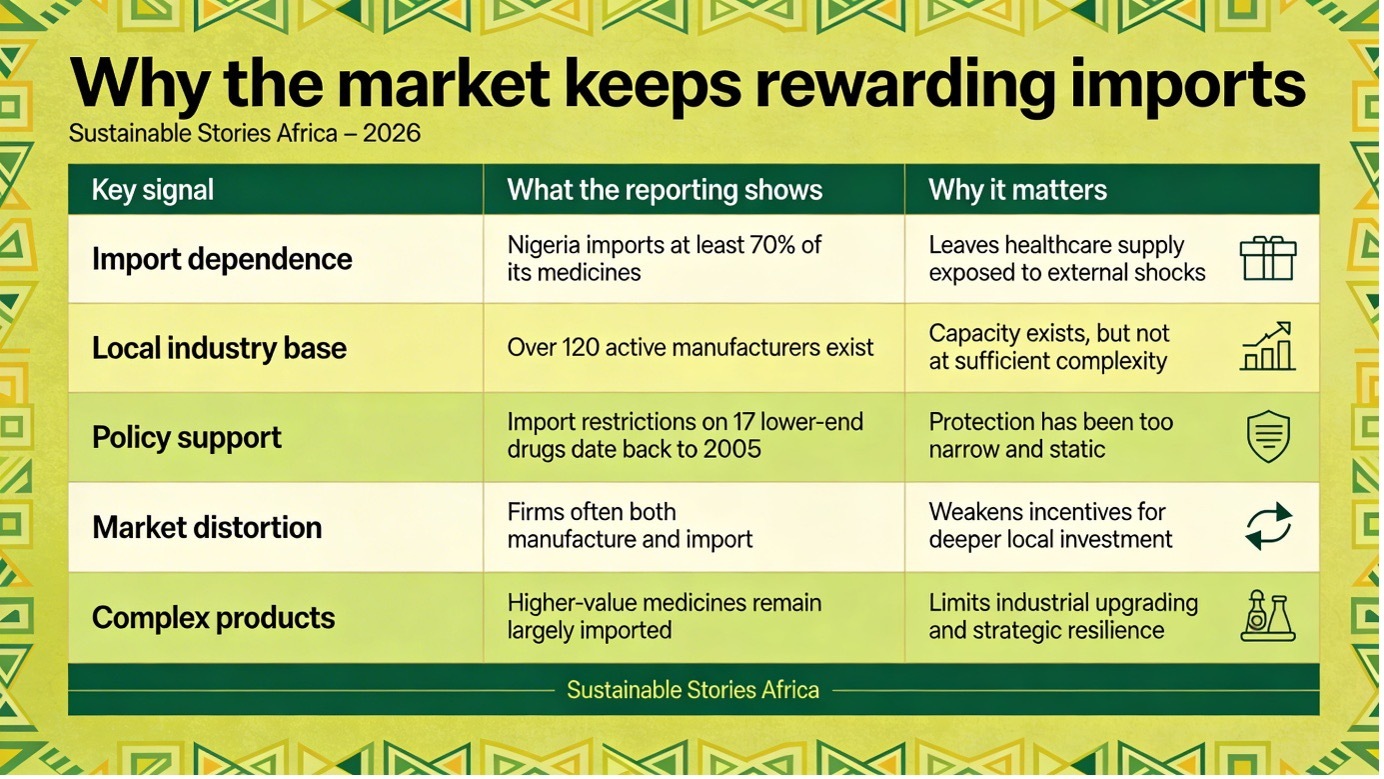 Why the market keeps rewarding imports

Sustainable Stories Africa – 2026

| Key signal | What the reporting shows | Why it matters |
|---|---|---|
| Import dependence | Nigeria imports at least 70% of its medicines | Leaves healthcare supply exposed to external shocks |
| Local industry base | Over 120 active manufacturers exist | Capacity exists, but not at sufficient complexity |
| Policy support | Import restrictions on 17 lower-end drugs date back to 2005 | Protection has been too narrow and static |
| Market distortion | Firms often both manufacture and import | Weakens incentives for deeper local investment |
| Complex products | Higher-value medicines remain largely imported | Limits industrial upgrading and strategic resilience |

Sustainable Stories Africa